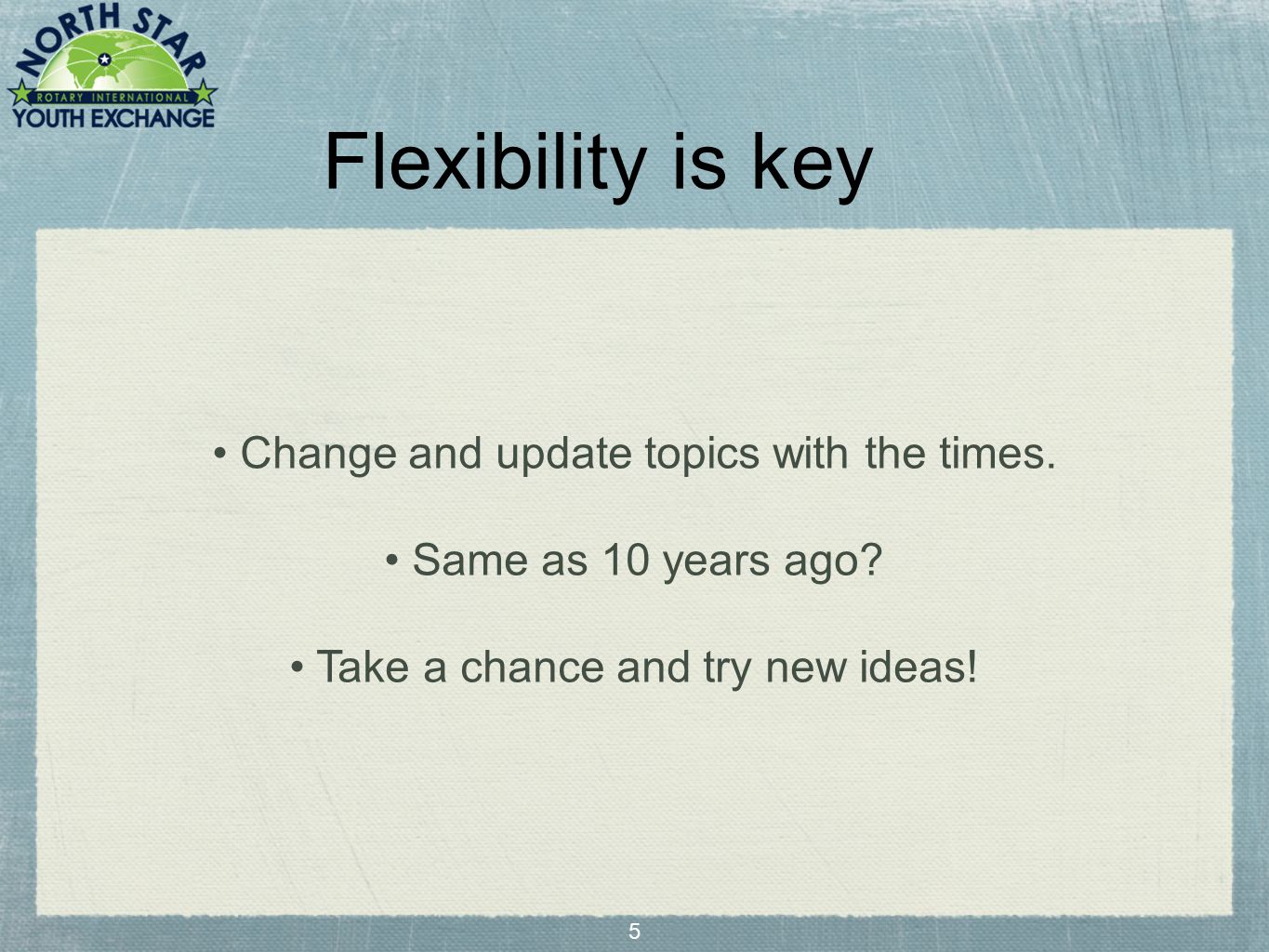 NORTH STAR
ROTARY INTERNATIONAL
YOUTH EXCHANGE

Flexibility is key

• Change and update topics with the times.

• Same as 10 years ago?

• Take a chance and try new ideas!

5